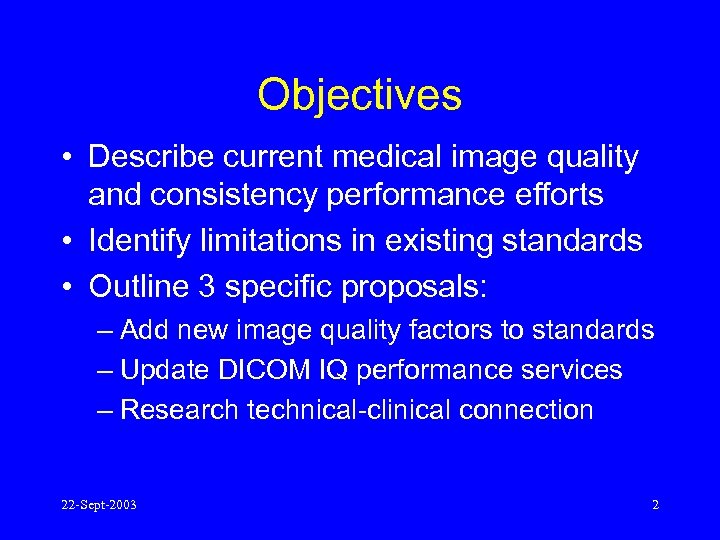 Objectives

• Describe current medical image quality and consistency performance efforts
• Identify limitations in existing standards
• Outline 3 specific proposals:
– Add new image quality factors to standards
– Update DICOM IQ performance services
– Research technical-clinical connection

22-Sept-2003

2